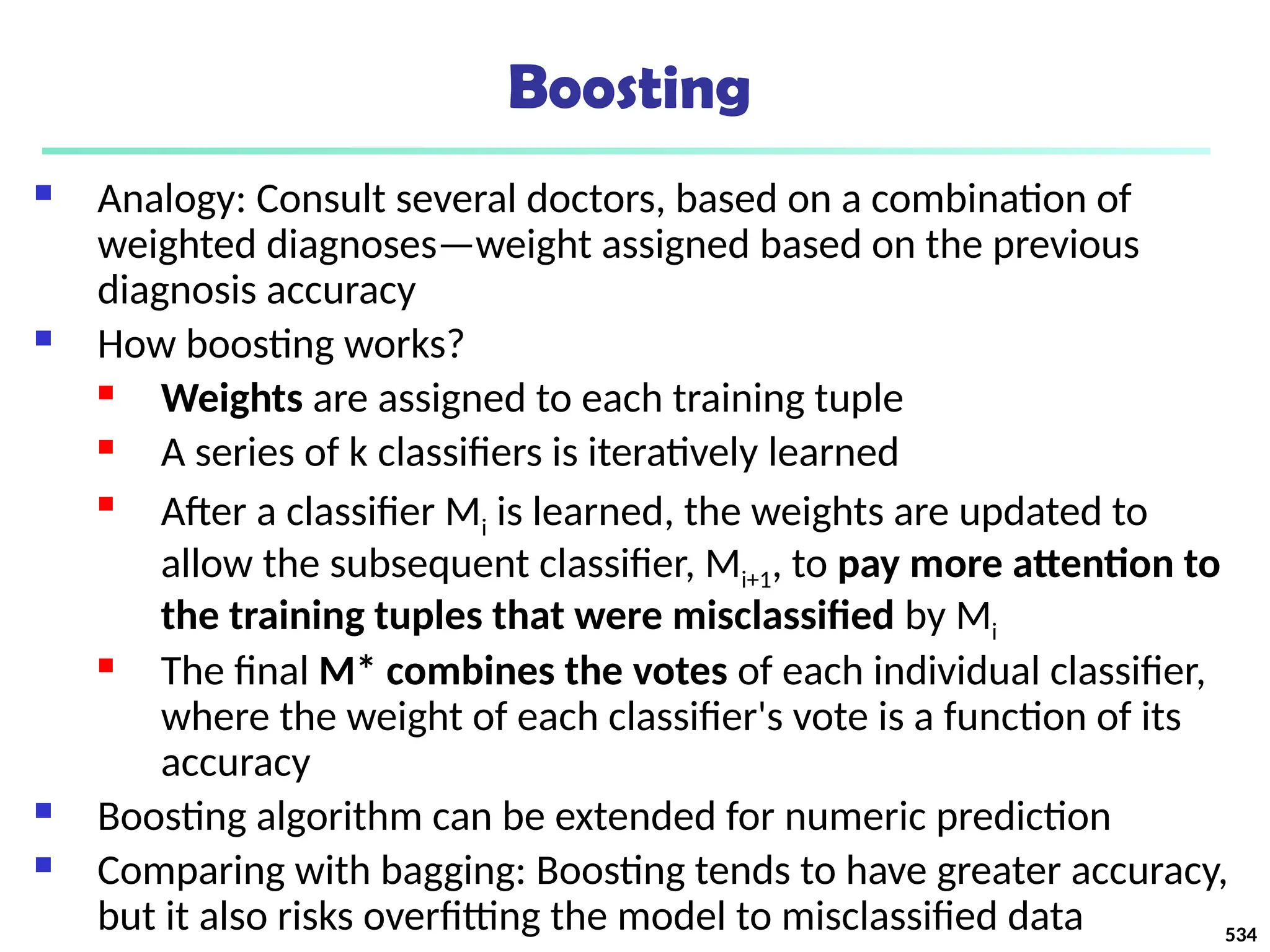 Boosting

Analogy: Consult several doctors, based on a combination of weighted diagnoses—weight assigned based on the previous diagnosis accuracy

How boosting works?

Weights are assigned to each training tuple

A series of k classifiers is iteratively learned

After a classifier $M_i$ is learned, the weights are updated to allow the subsequent classifier, $M_{i+1}$, to pay more attention to the training tuples that were misclassified by $M_i$

The final M* combines the votes of each individual classifier, where the weight of each classifier's vote is a function of its accuracy

Boosting algorithm can be extended for numeric prediction

Comparing with bagging: Boosting tends to have greater accuracy, but it also risks overfitting the model to misclassified data

534